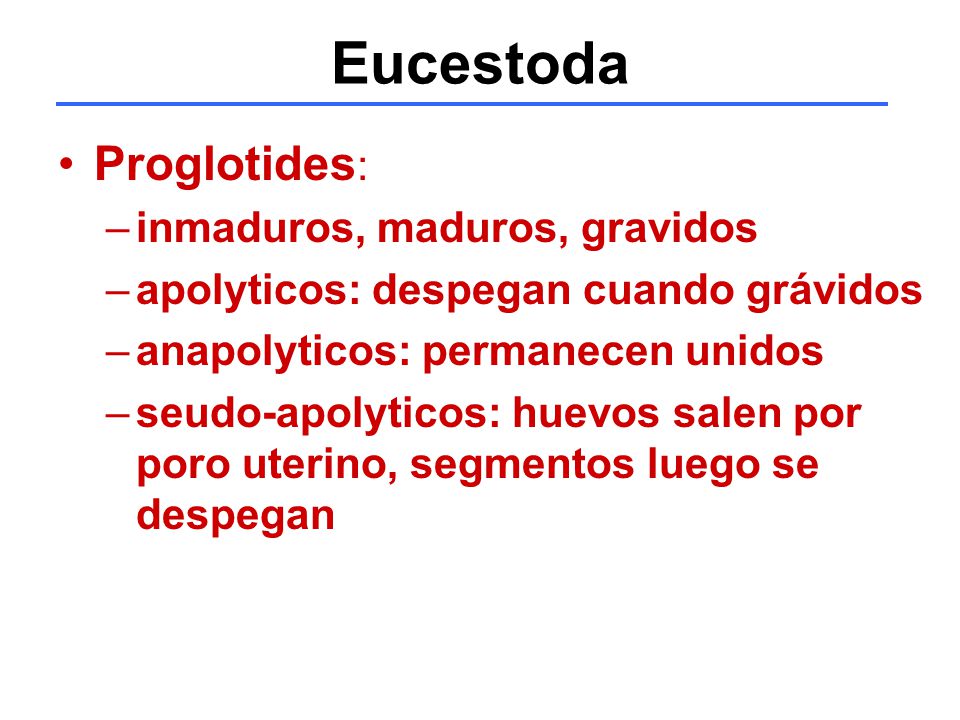 Eucestoda

• Proglotides:
– inmaduros, maduros, gravidos
– apolyticos: despegan cuando grávidos
– anapolyticos: permanecen unidos
– seudo-apolyticos: huevos salen por poro uterino, segmentos luego se despegan